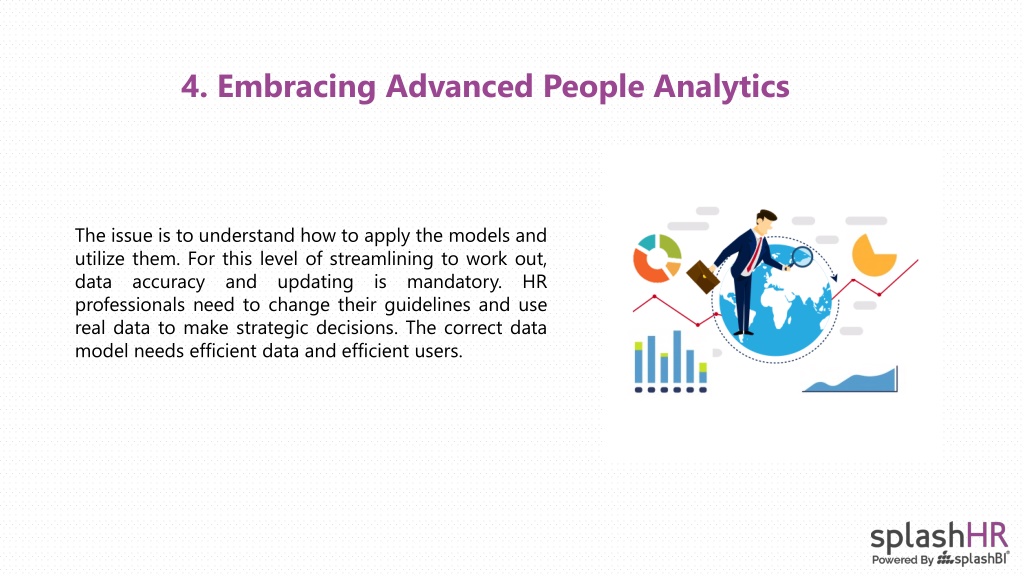 4. Embracing Advanced People Analytics

The issue is to understand how to apply the models and utilize them. For this level of streamlining to work out, data accuracy and updating is mandatory. HR professionals need to change their guidelines and use real data to make strategic decisions. The correct data model needs efficient data and efficient users.

splashHR
Powered By splashBI